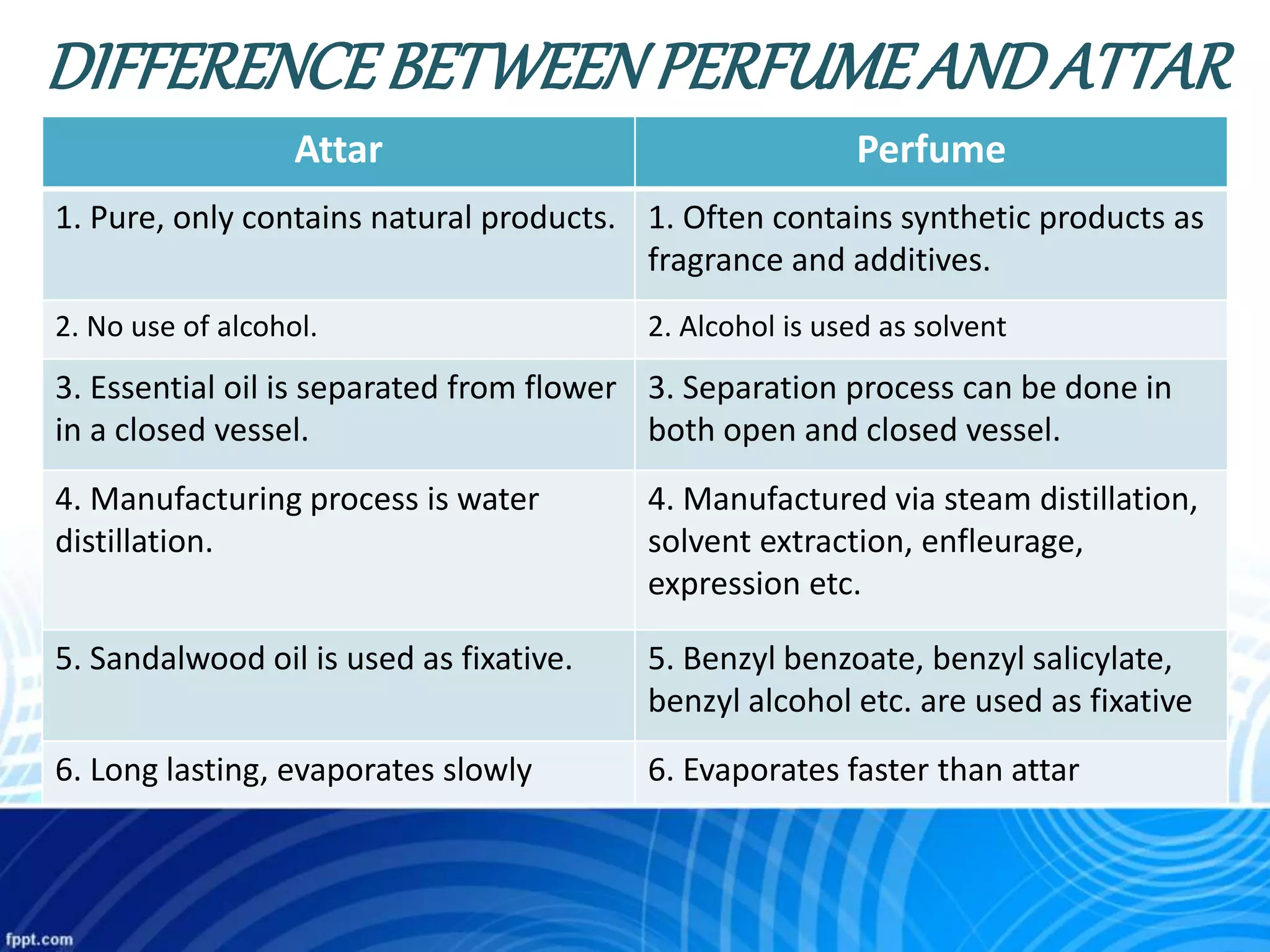 DIFFERENCE BETWEEN PERFUME AND ATTAR

| Attar | Perfume |
|---|---|
| 1. Pure, only contains natural products. | 1. Often contains synthetic products as fragrance and additives. |
| 2. No use of alcohol. | 2. Alcohol is used as solvent |
| 3. Essential oil is separated from flower in a closed vessel. | 3. Separation process can be done in both open and closed vessel. |
| 4. Manufacturing process is water distillation. | 4. Manufactured via steam distillation, solvent extraction, enfleurage, expression etc. |
| 5. Sandalwood oil is used as fixative. | 5. Benzyl benzoate, benzyl salicylate, benzyl alcohol etc. are used as fixative |
| 6. Long lasting, evaporates slowly | 6. Evaporates faster than attar |

fppt.com